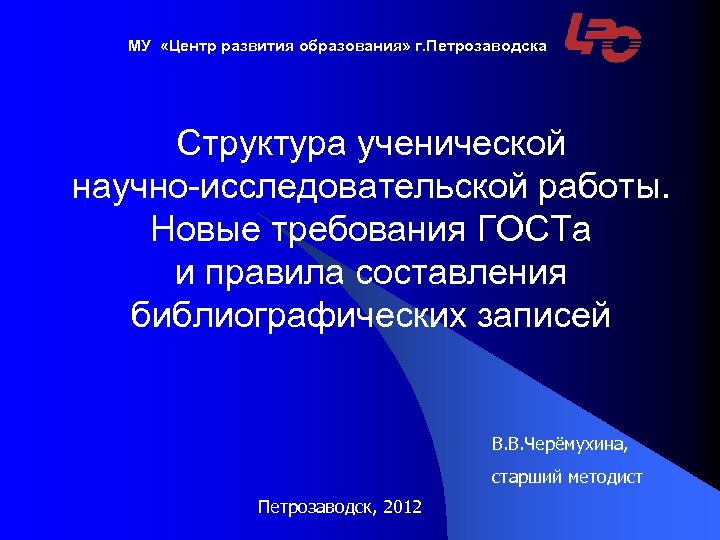 МУ «Центр развития образования» г.Петрозаводска

ЦРО

Структура ученической научно-исследовательской работы. Новые требования ГОСТа и правила составления библиографических записей

В.В.Черёмухина,

старший методист

Петрозаводск, 2012